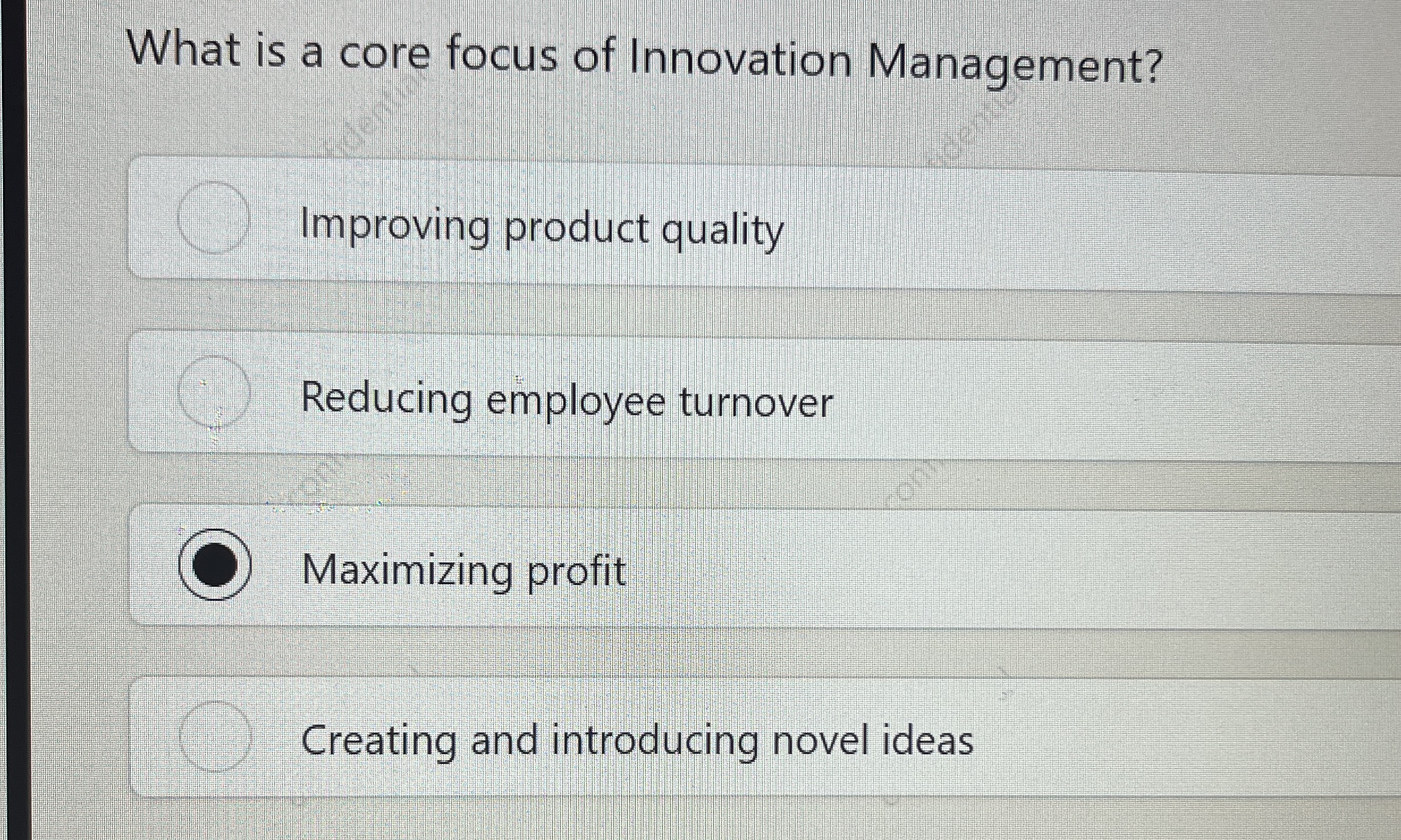 What is a core focus of Innovation Management?

Improving product quality

Reducing employee turnover

Maximizing profit

Creating and introducing novel ideas